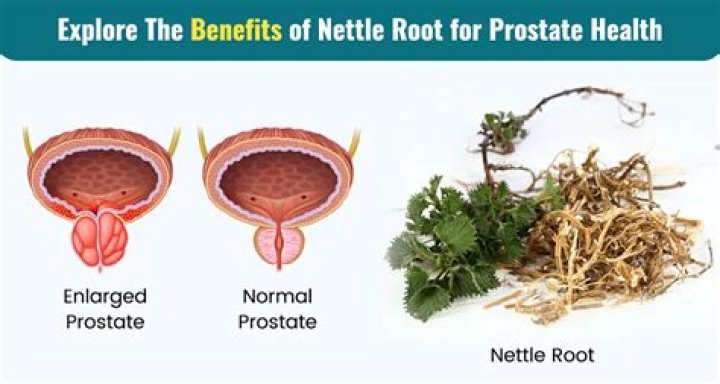 Explore The Benefits of Nettle Root for Prostate Health

Enlarged Prostate

Normal Prostate

Nettle Root